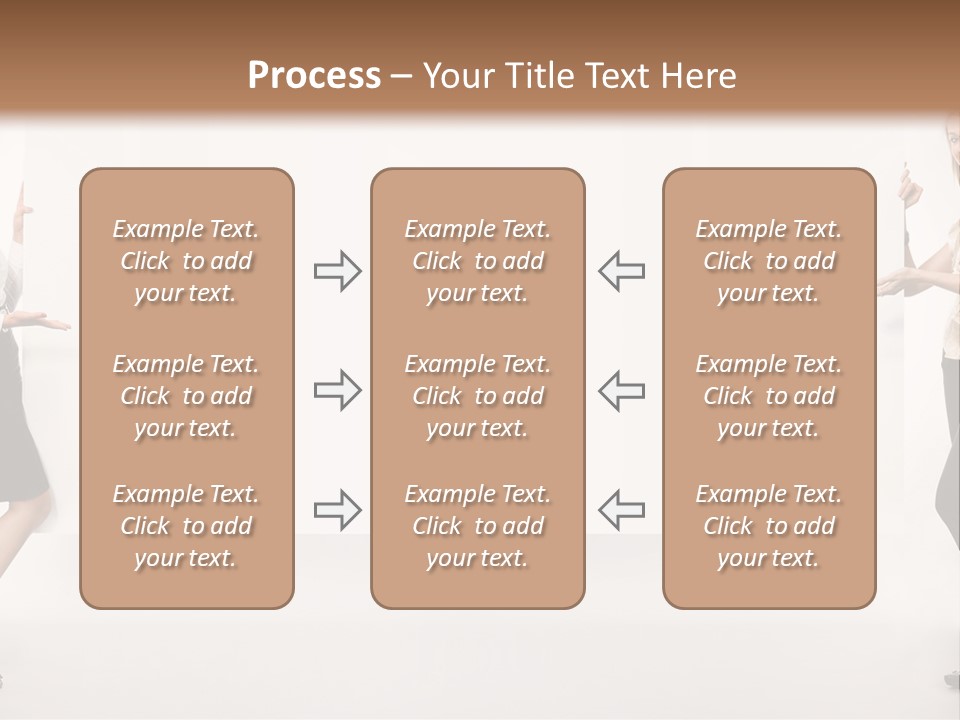 Process – Your Title Text Here

Example Text. Click to add your text.

Example Text. Click to add your text.

Example Text. Click to add your text.

Example Text. Click to add your text.

Example Text. Click to add your text.

Example Text. Click to add your text.

Example Text. Click to add your text.

Example Text. Click to add your text.

Example Text. Click to add your text.